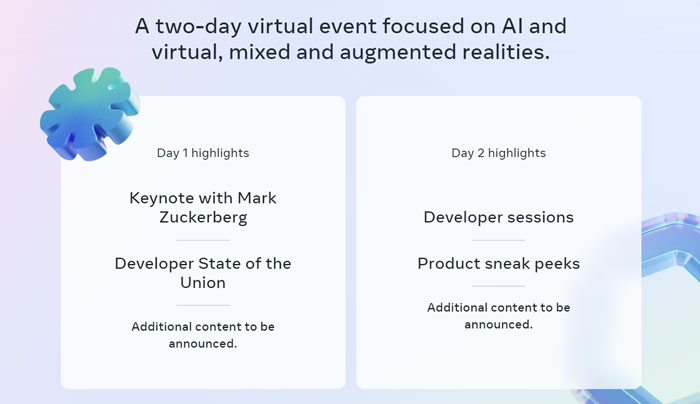 A two-day virtual event focused on AI and virtual, mixed and augmented realities.

Day 1 highlights

Keynote with Mark Zuckerberg

Developer State of the Union

Additional content to be announced.

Day 2 highlights

Developer sessions

Product sneak peeks

Additional content to be announced.